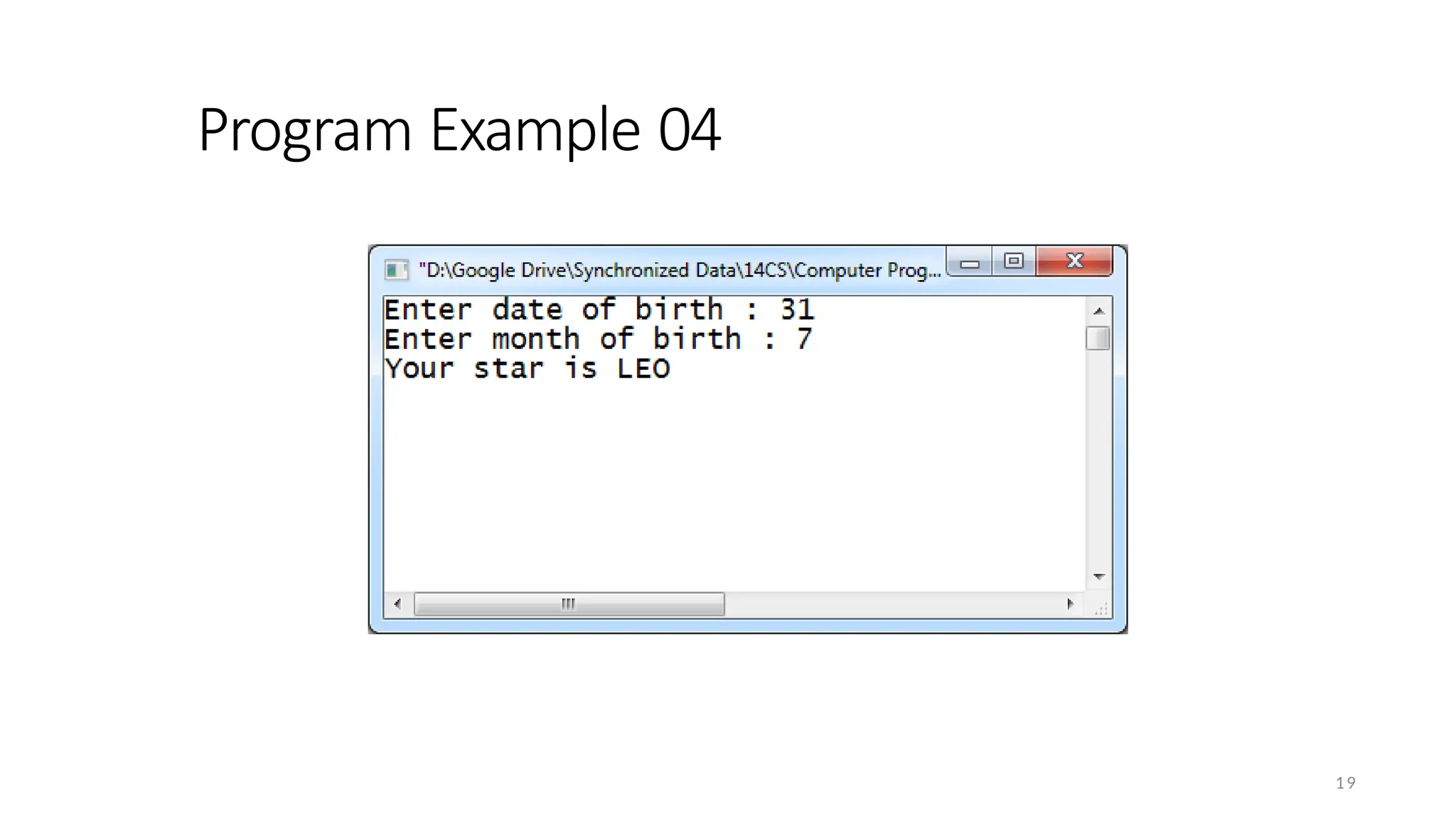 Program Example 04

"D:\Google Drive\Synchronized Data\14CS\Computer Prog...

Enter date of birth : 31
Enter month of birth : 7
Your star is LEO

19